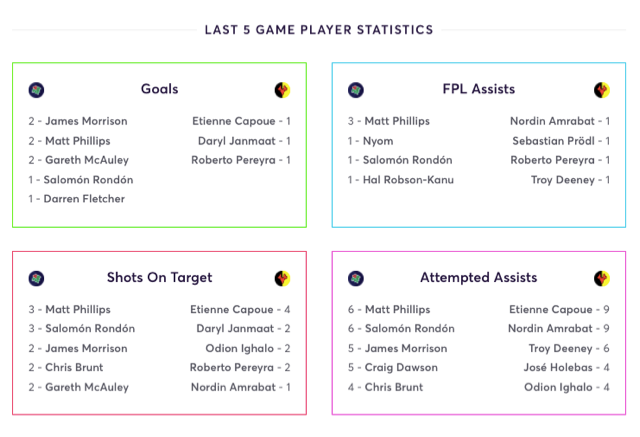 LAST 5 GAME PLAYER STATISTICS

Goals

2 - James Morrison
2 - Matt Phillips
2 - Gareth McAuley
1 - Salomón Rondón
1 - Darren Fletcher

Etienne Capoue - 1
Daryl Janmaat - 1
Roberto Pereyra - 1

FPL Assists

3 - Matt Phillips
1 - Nyom
1 - Salomón Rondón
1 - Hal Robson-Kanu

Nordin Amrabat - 1
Sebastian Prödl - 1
Roberto Pereyra - 1
Troy Deeney - 1

Shots On Target

3 - Matt Phillips
3 - Salomón Rondón
2 - James Morrison
2 - Chris Brunt
2 - Gareth McAuley

Etienne Capoue - 4
Daryl Janmaat - 2
Odion Ighalo - 2
Roberto Pereyra - 2
Nordin Amrabat - 1

Attempted Assists

6 - Matt Phillips
6 - Salomón Rondón
5 - James Morrison
5 - Craig Dawson
4 - Chris Brunt

Etienne Capoue - 9
Nordin Amrabat - 9
Troy Deeney - 6
José Holebas - 4
Odion Ighalo - 4